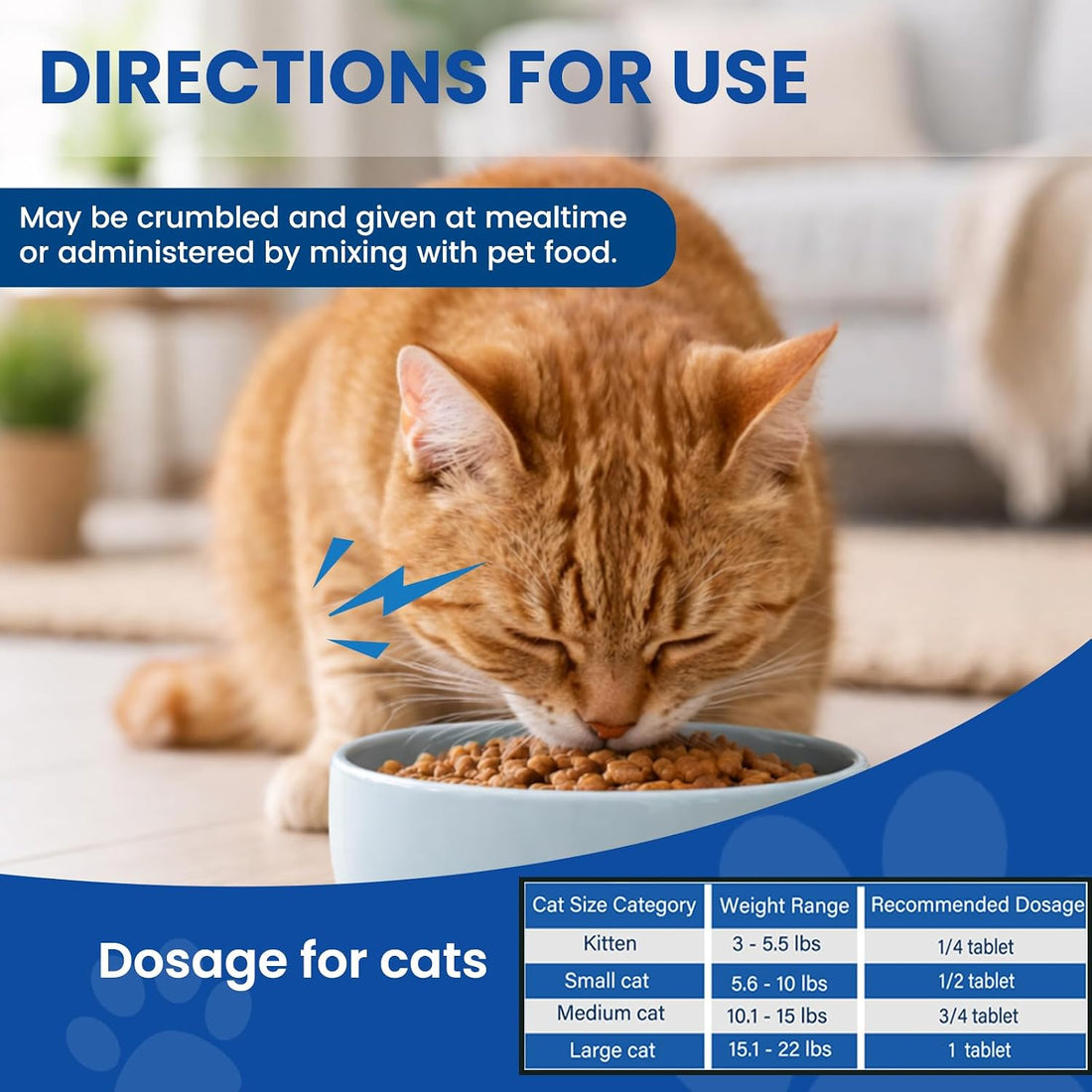 DIRECTIONS FOR USE

May be crumbled and given at mealtime or administered by mixing with pet food.

Dosage for cats

| Cat Size Category | Weight Range | Recommended Dosage |
|---|---|---|
| Kitten | 3 - 5.5 lbs | 1/4 tablet |
| Small cat | 5.6 - 10 lbs | 1/2 tablet |
| Medium cat | 10.1 - 15 lbs | 3/4 tablet |
| Large cat | 15.1 - 22 lbs | 1 tablet |